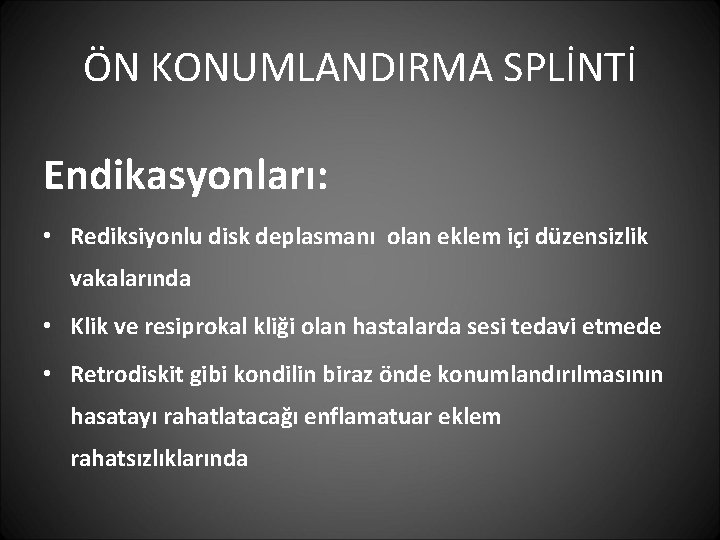 ÖN KONUMLANDIRMA SPLİNTİ

Endikasyonları:

• Rediksiyonlu disk deplasmanı olan eklem içi düzensizlik vakalarında
• Klik ve resiprokal kliği olan hastalarda sesi tedavi etmede
• Retrodiskit gibi kondilin biraz önde konumlandırılmasının hasatayı rahatlatacağı enflamatuar eklem rahatsızlıklarında